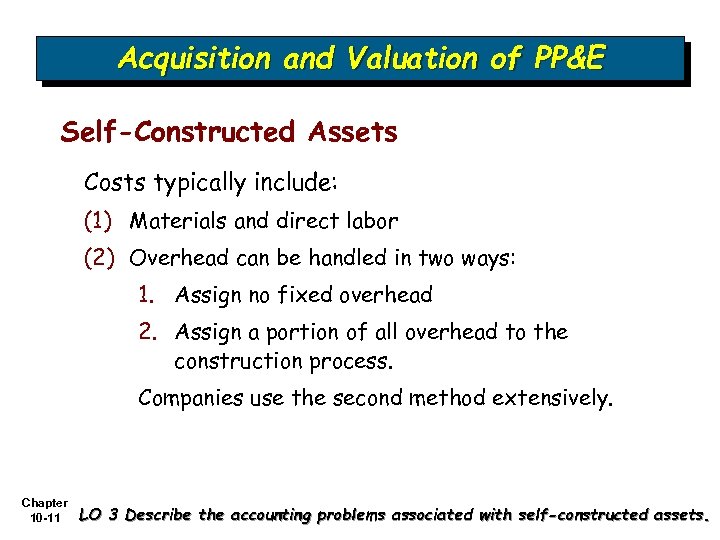 Acquisition and Valuation of PP&E

Self-Constructed Assets

Costs typically include:

(1) Materials and direct labor

(2) Overhead can be handled in two ways:

1. Assign no fixed overhead

2. Assign a portion of all overhead to the construction process.

Companies use the second method extensively.

Chapter 10-11

LO 3 Describe the accounting problems associated with self-constructed assets.